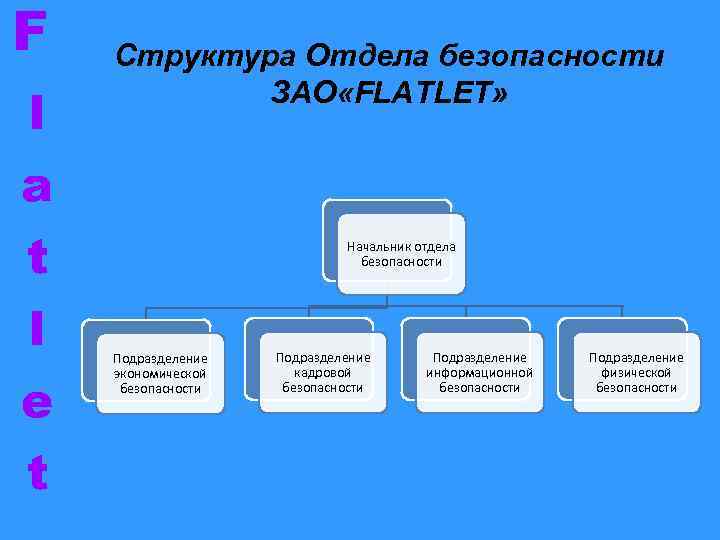 F
l
a
t
l
e
t

Структура Отдела безопасности ЗАО«FLATLET»

Начальник отдела безопасности

Подразделение экономической безопасности

Подразделение кадровой безопасности

Подразделение информационной безопасности

Подразделение физической безопасности